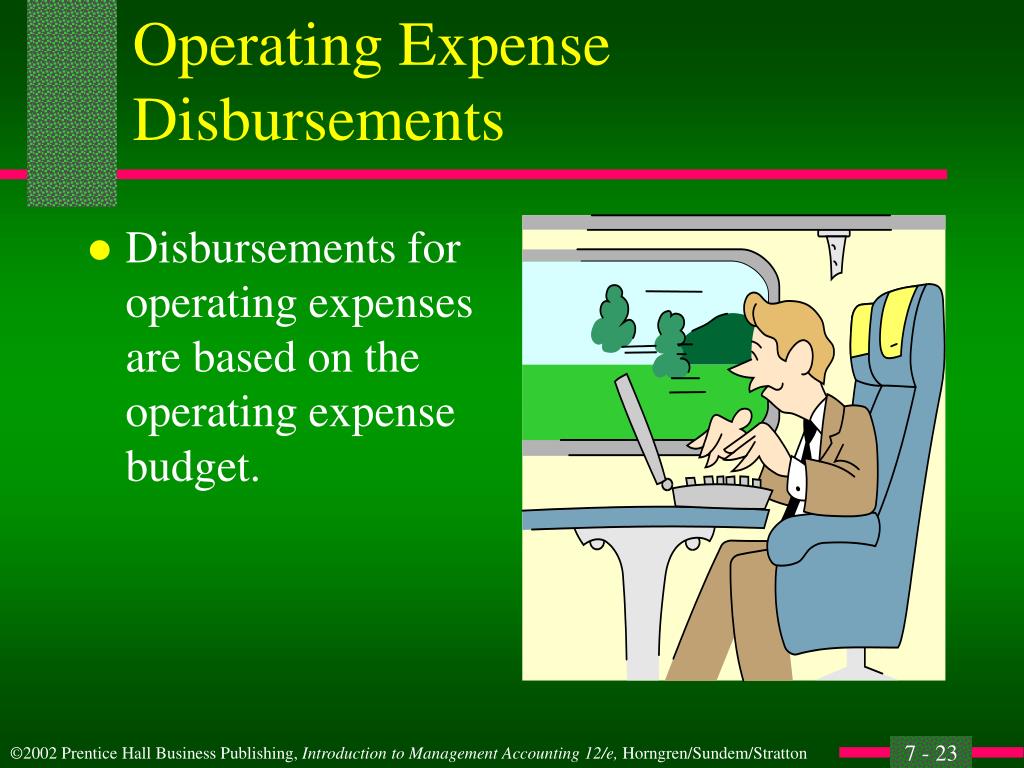 Operating Expense Disbursements

● Disbursements for operating expenses are based on the operating expense budget.

©2002 Prentice Hall Business Publishing, Introduction to Management Accounting 12/e, Horngren/Sundem/Stratton

7 - 23